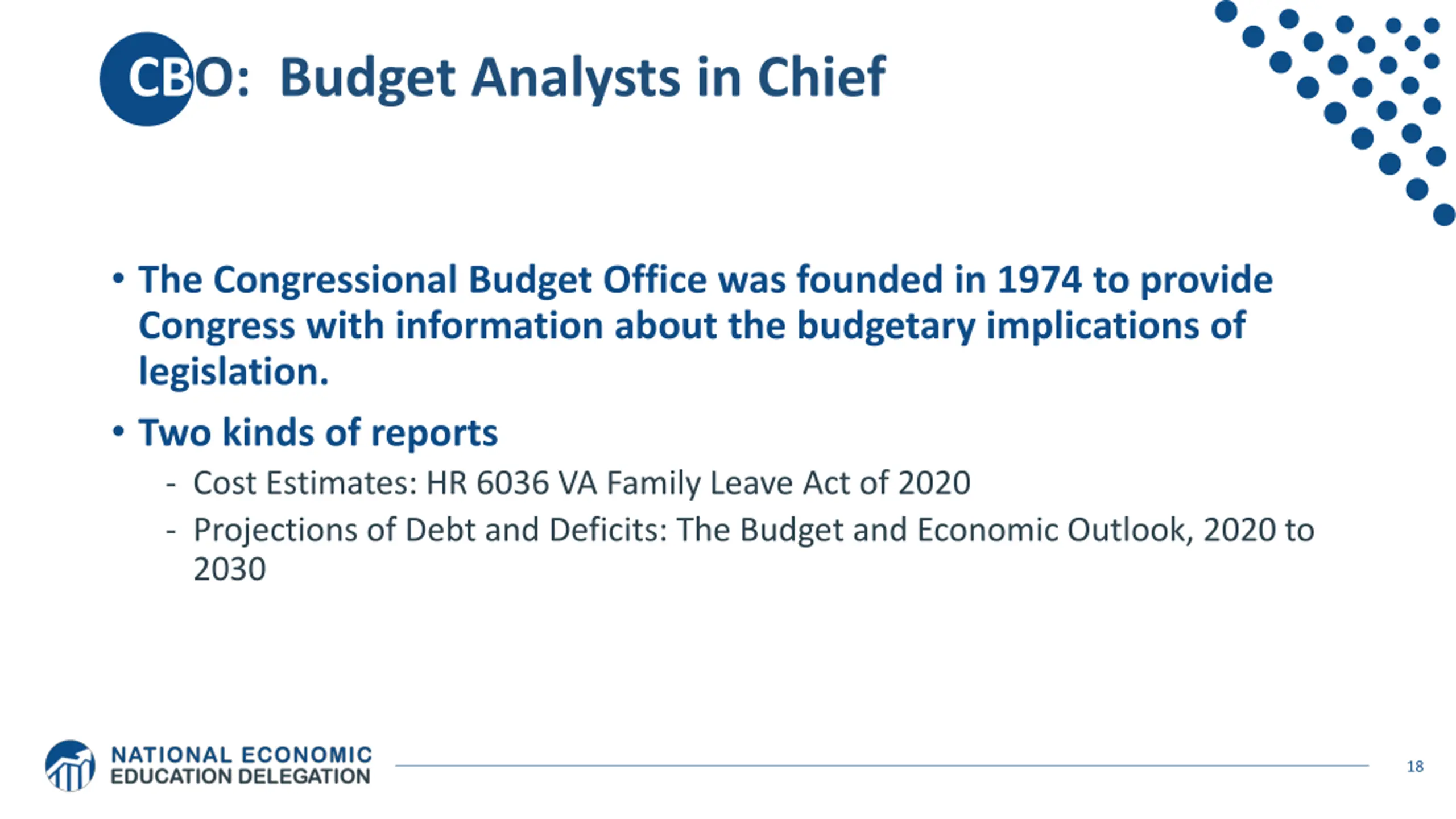 CBO: Budget Analysts in Chief

• The Congressional Budget Office was founded in 1974 to provide Congress with information about the budgetary implications of legislation.

• Two kinds of reports

- Cost Estimates: HR 6036 VA Family Leave Act of 2020

- Projections of Debt and Deficits: The Budget and Economic Outlook, 2020 to 2030

NATIONAL ECONOMIC EDUCATION DELEGATION

18